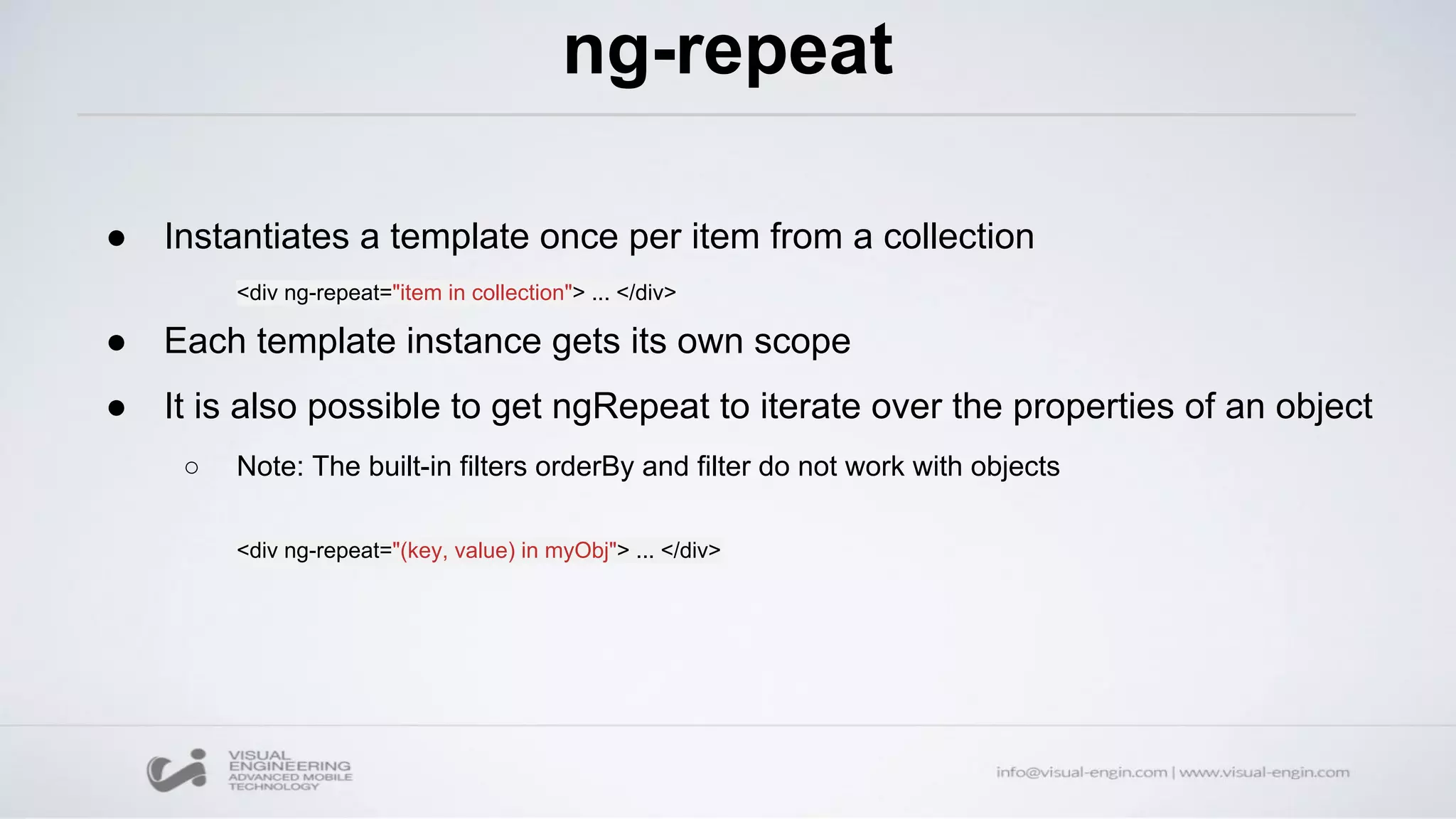 ng-repeat

● Instantiates a template once per item from a collection

<div ng-repeat="item in collection"> ... </div>

● Each template instance gets its own scope

● It is also possible to get ngRepeat to iterate over the properties of an object

○ Note: The built-in filters orderBy and filter do not work with objects

<div ng-repeat="(key, value) in myObj"> ... </div>

VISUAL ENGINEERING ADVANCED MOBILE TECHNOLOGY

info@visual-engin.com | www.visual-engin.com